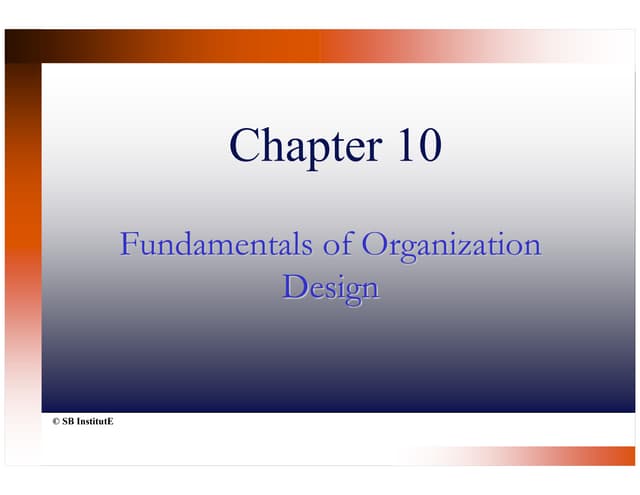 Chapter 10

Fundamentals of Organization Design

© SB InstitutE